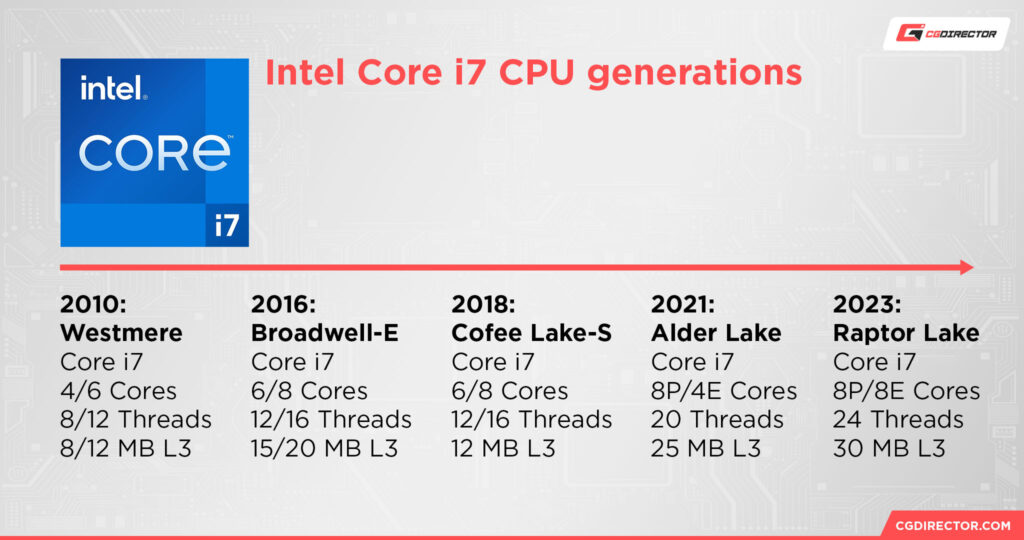 CGDIRECTOR

intel
CORE
i7

Intel Core i7 CPU generations

2010:
Westmere
Core i7
4/6 Cores
8/12 Threads
8/12 MB L3

2016:
Broadwell-E
Core i7
6/8 Cores
12/16 Threads
15/20 MB L3

2018:
Cofee Lake-S
Core i7
6/8 Cores
12/16 Threads
12 MB L3

2021:
Alder Lake
Core i7
8P/4E Cores
20 Threads
25 MB L3

2023:
Raptor Lake
Core i7
8P/8E Cores
24 Threads
30 MB L3

CGDIRECTOR.COM